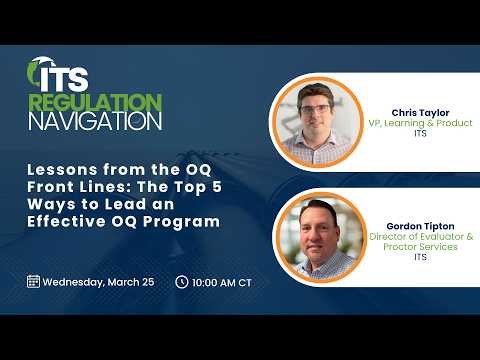 ITS
REGULATION
NAVIGATION

Lessons from the OQ Front Lines: The Top 5 Ways to Lead an Effective OQ Program

Wednesday, March 25

10:00 AM CT

Chris Taylor
VP, Learning & Product
ITS

Gordon Tipton
Director of Evaluator & Proctor Services
ITS